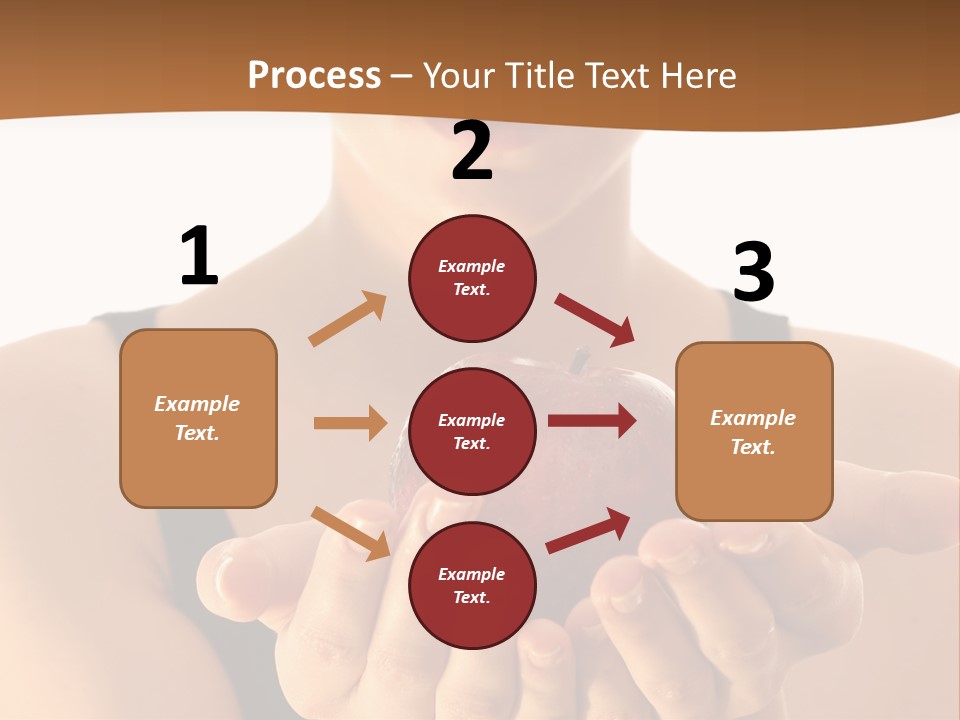 Process – Your Title Text Here

1

Example Text.

2

Example Text.

Example Text.

Example Text.

3

Example Text.